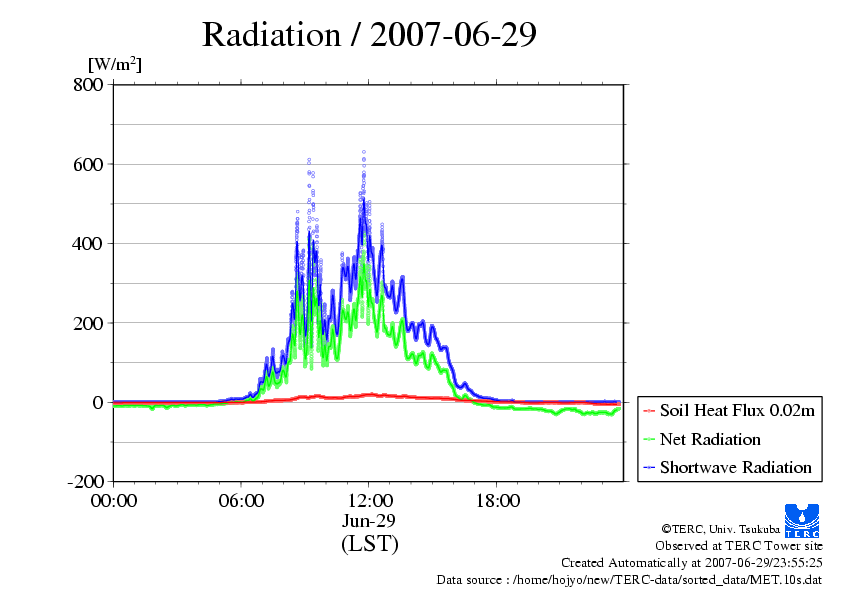 Radiation / 2007-06-29

[W/m$^2$]

800

600

400

200

0

-200

00:00

06:00

12:00

18:00

Jun-29

(LST)

Soil Heat Flux 0.02m

Net Radiation

Shortwave Radiation

TERC

©TERC, Univ. Tsukuba

Observed at TERC Tower site

Created Automatically at 2007-06-29/23:55:25

Data source : /home/hojyo/new/TERC-data/sorted_data/MET.10s.dat